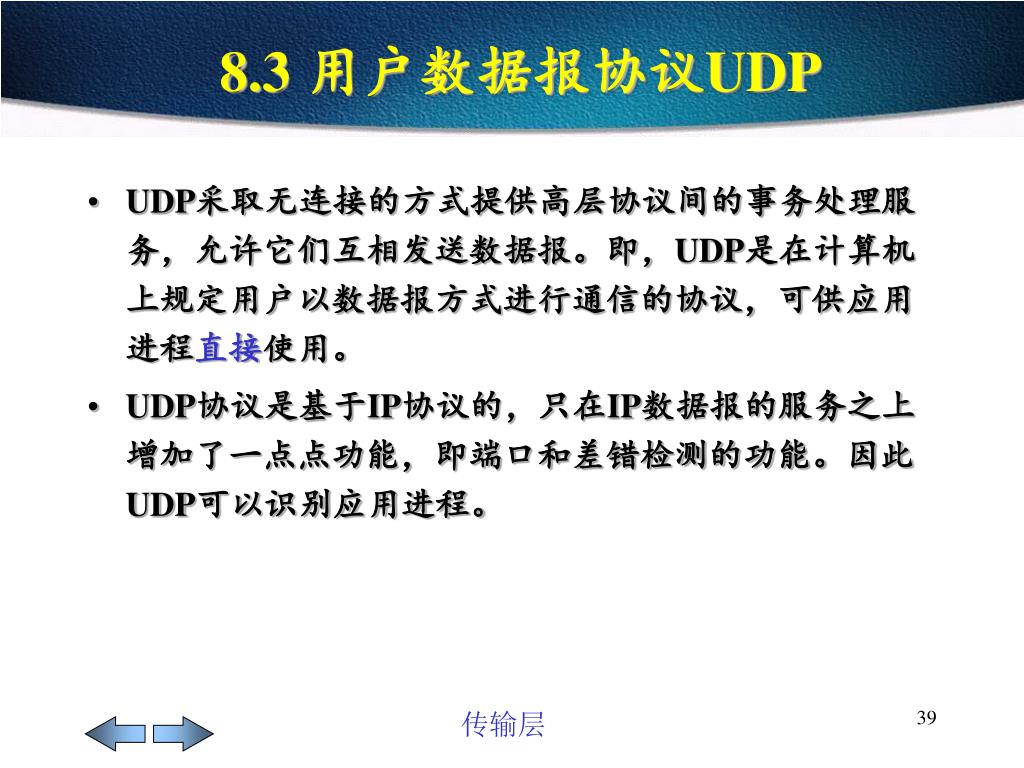 8.3 用户数据报协议UDP

• UDP采取无连接的方式提供高层协议间的事务处理服务，允许它们互相发送数据报。即，UDP是在计算机上规定用户以数据报方式进行通信的协议，可供应用进程直接使用。

• UDP协议是基于IP协议的，只在IP数据报的服务之上增加了一点点功能，即端口和差错检测的功能。因此UDP可以识别应用进程。

传输层

39